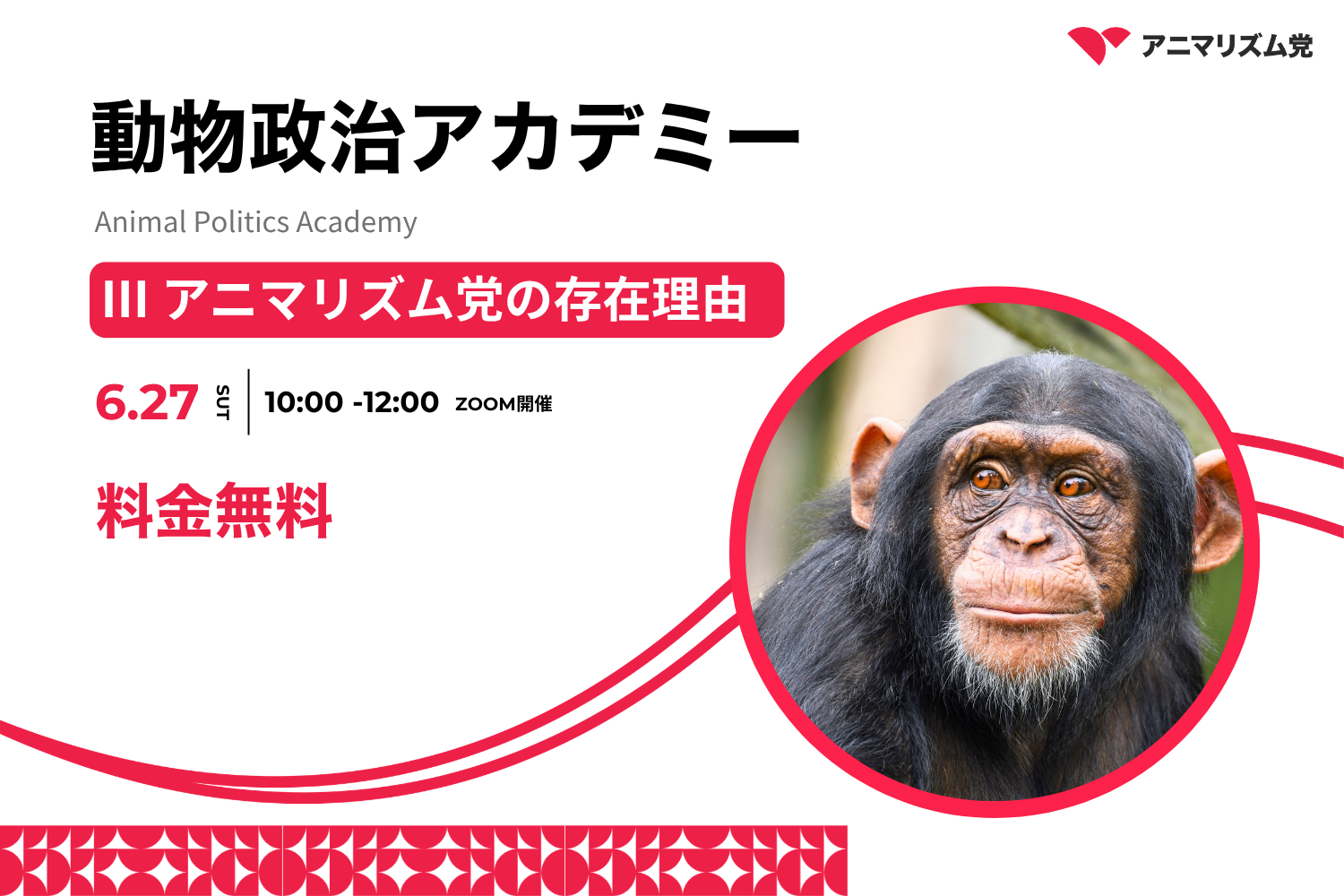 アニマリズム党

動物政治アカデミー

Animal Politics Academy

III アニマリズム党の存在理由

6.27 SUT 10:00 -12:00 ZOOM開催

料金無料